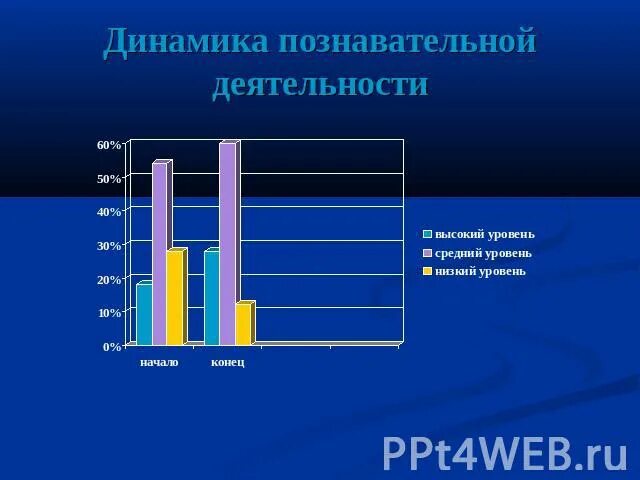 Динамика познавательной деятельности

60%
50%
40%
30%
20%
10%
0%

начало
конец

высокий уровень
средний уровень
низкий уровень

PPt4WEB.ru